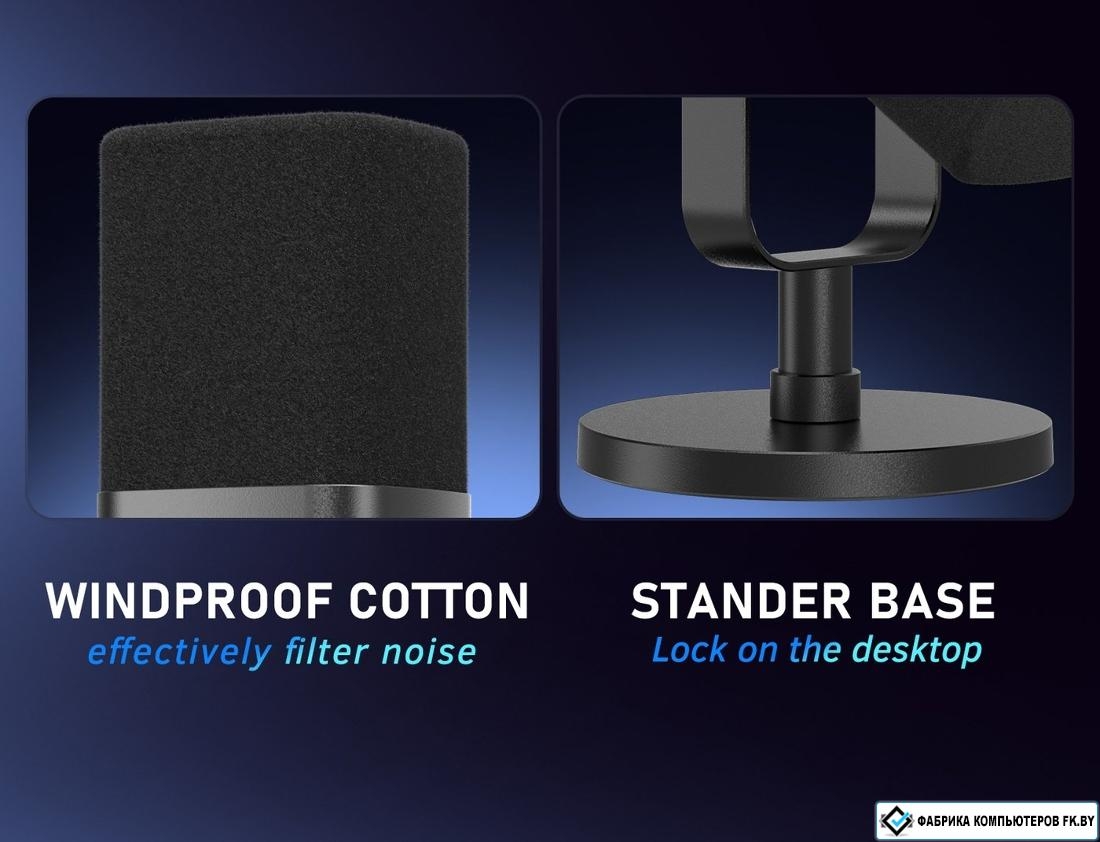 WINDPROOF COTTON
effectively filter noise

STANDER BASE
Lock on the desktop

ФАБРИКА КОМПЬЮТЕРОВ FK.BY